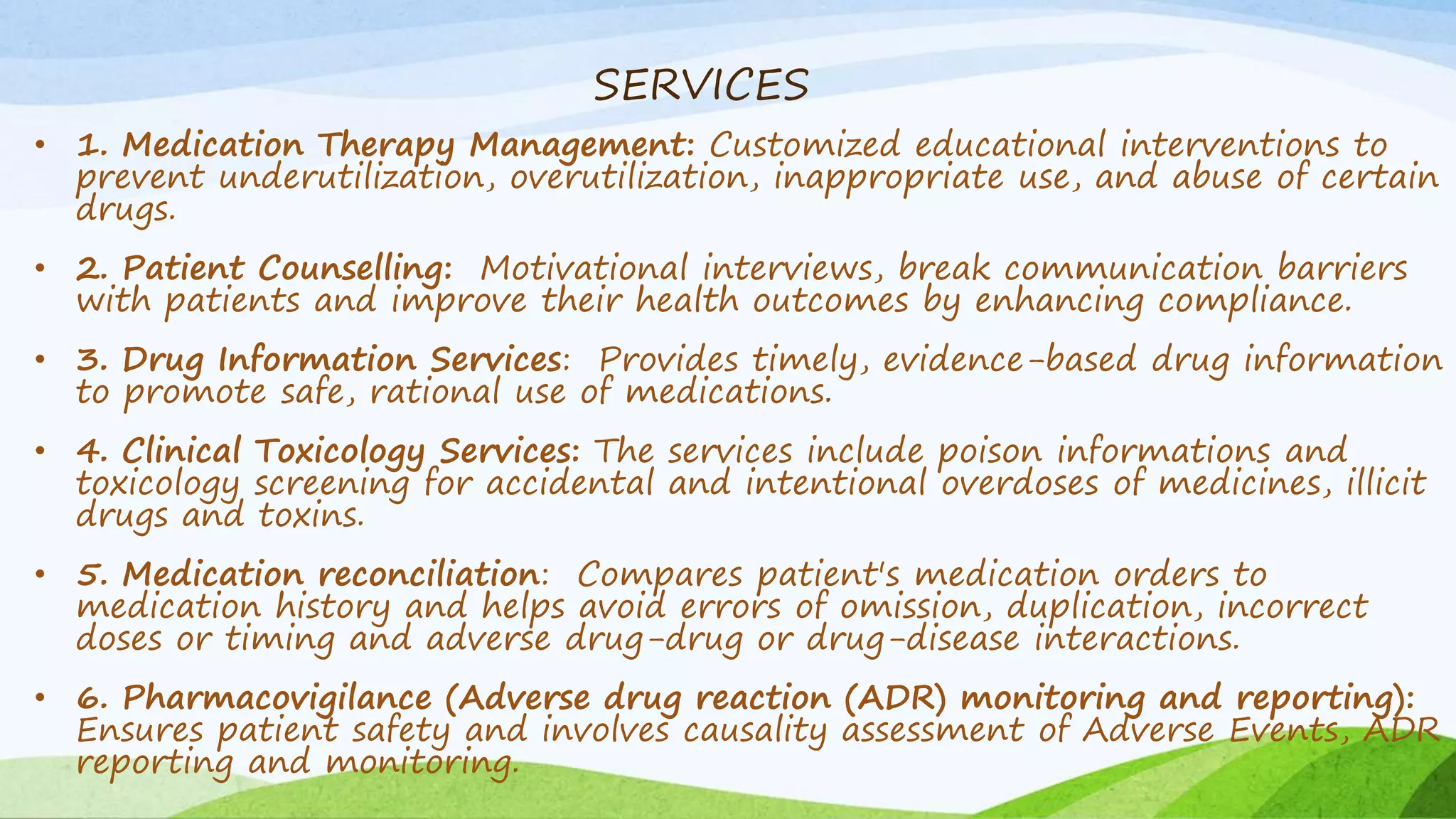 SERVICES

• 1. Medication Therapy Management: Customized educational interventions to prevent underutilization, overutilization, inappropriate use, and abuse of certain drugs.

• 2. Patient Counselling: Motivational interviews, break communication barriers with patients and improve their health outcomes by enhancing compliance.

• 3. Drug Information Services: Provides timely, evidence-based drug information to promote safe, rational use of medications.

• 4. Clinical Toxicology Services: The services include poison informations and toxicology screening for accidental and intentional overdoses of medicines, illicit drugs and toxins.

• 5. Medication reconciliation: Compares patient's medication orders to medication history and helps avoid errors of omission, duplication, incorrect doses or timing and adverse drug-drug or drug-disease interactions.

• 6. Pharmacovigilance (Adverse drug reaction (ADR) monitoring and reporting): Ensures patient safety and involves causality assessment of Adverse Events, ADR reporting and monitoring.